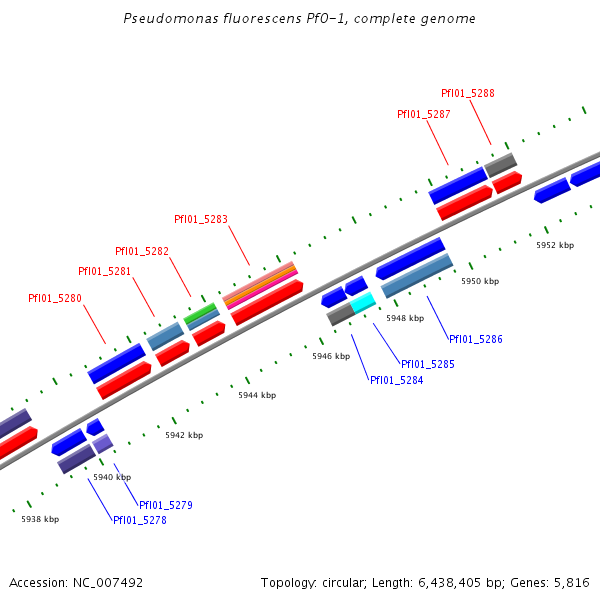 Pseudomonas fluorescens Pf0-1, complete genome

Pfl01_5288
Pfl01_5287
Pfl01_5283
Pfl01_5282
Pfl01_5281
Pfl01_5280

5952 kbp
5950 kbp
5948 kbp
5946 kbp
5944 kbp
5942 kbp
5940 kbp
5938 kbp

Pfl01_5286
Pfl01_5285
Pfl01_5284
Pfl01_5279
Pfl01_5278

Accession: NC_007492

Topology: circular; Length: 6,438,405 bp; Genes: 5,816